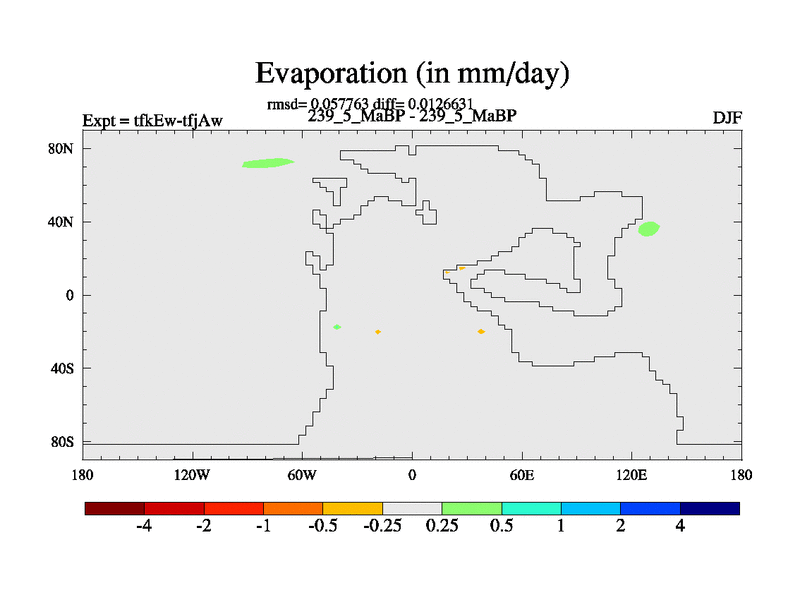 Evaporation (in mm/day)

rmsd= 0.057763 diff= 0.0126631

Expt = tfkEw-tfjAw

239_5_MaBP - 239_5_MaBP

DJF

80N
40N
0
40S
80S

180
120W
60W
0
60E
120E
180

-4
-2
-1
-0.5
-0.25
0.25
0.5
1
2
4